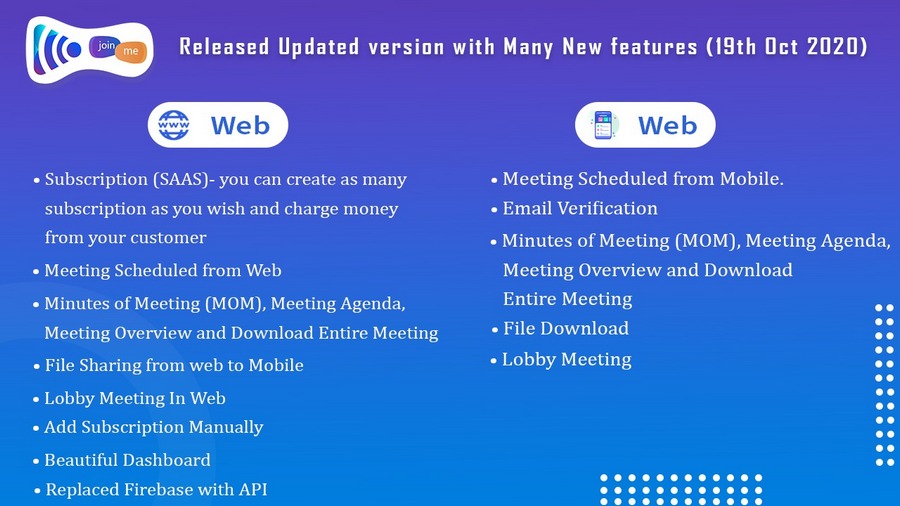 join me

Released Updated version with Many New features (19th Oct 2020)

www Web

• Subscription (SAAS)- you can create as many subscription as you wish and charge money from your customer
• Meeting Scheduled from Web
• Minutes of Meeting (MOM), Meeting Agenda, Meeting Overview and Download Entire Meeting
• File Sharing from web to Mobile
• Lobby Meeting In Web
• Add Subscription Manually
• Beautiful Dashboard
• Replaced Firebase with API

Web

• Meeting Scheduled from Mobile.
• Email Verification
• Minutes of Meeting (MOM), Meeting Agenda, Meeting Overview and Download Entire Meeting
• File Download
• Lobby Meeting